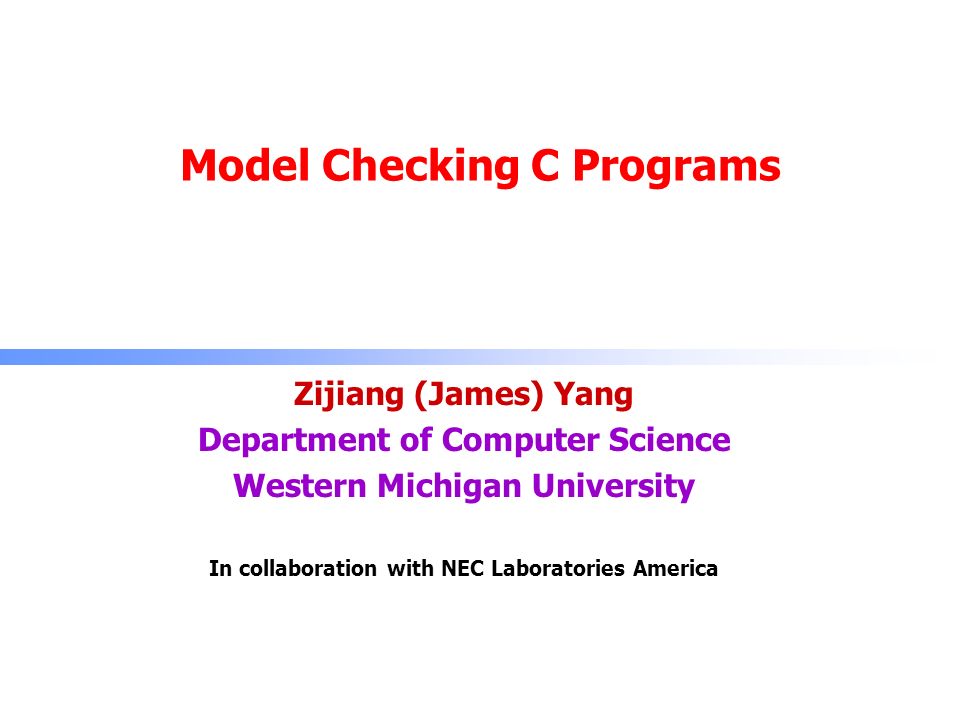 Model Checking C Programs

Zijiang (James) Yang
Department of Computer Science
Western Michigan University

In collaboration with NEC Laboratories America